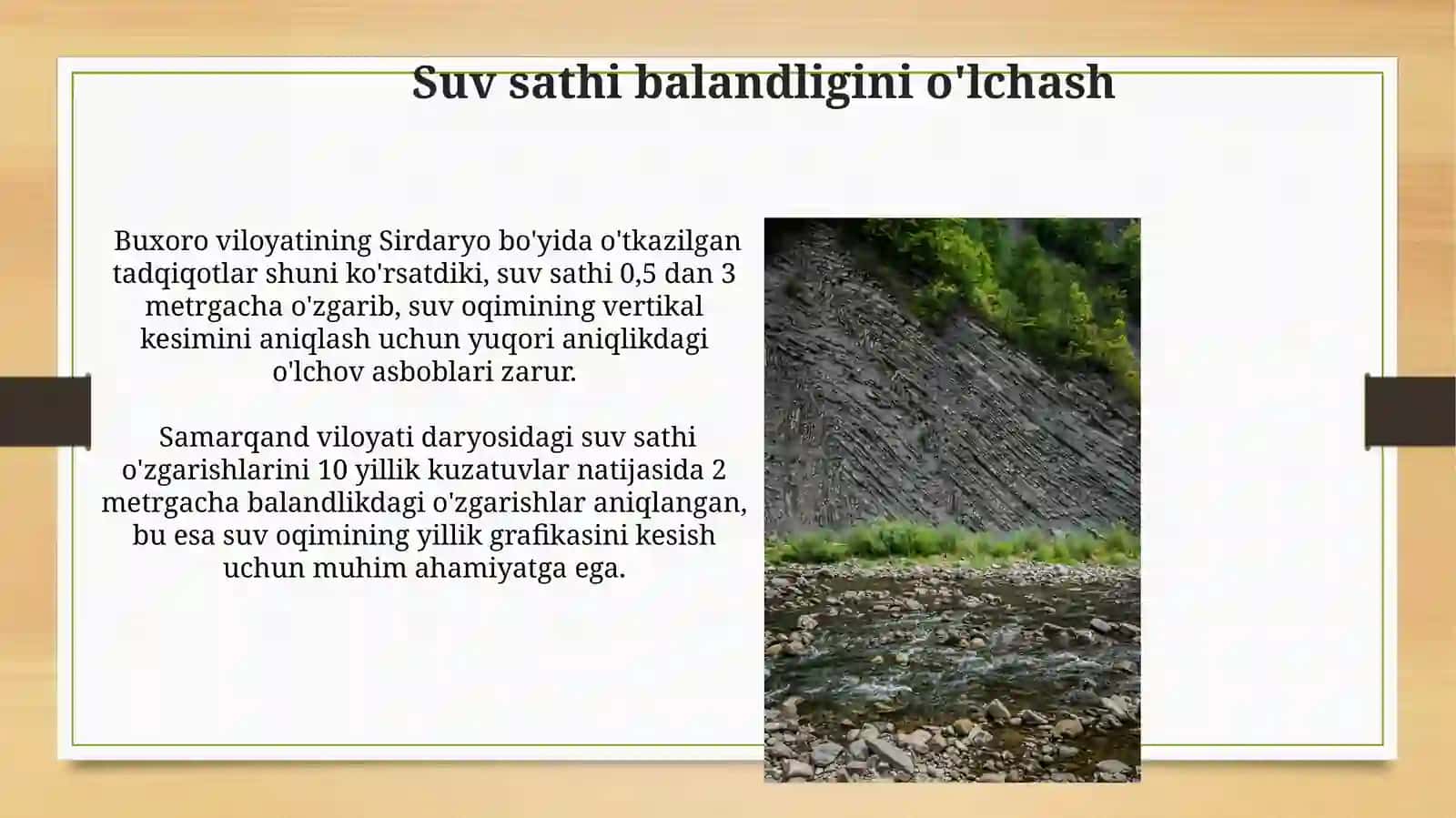 Suv sathi balandligini o'lchash

Buxoro viloyatining Sirdaryo bo'yida o'tkazilgan tadqiqotlar shuni ko'rsatdiki, suv sathi 0,5 dan 3 metrgacha o'zgarib, suv oqimining vertikal kesimini aniqlash uchun yuqori aniqlikdagi o'lchov asboblari zarur.

Samarqand viloyati daryosidagi suv sathi o'zgarishlarini 10 yillik kuzatuvlar natijasida 2 metrgacha balandlikdagi o'zgarishlar aniqlangan, bu esa suv oqimining yillik grafikasini kesish uchun muhim ahamiyatga ega.